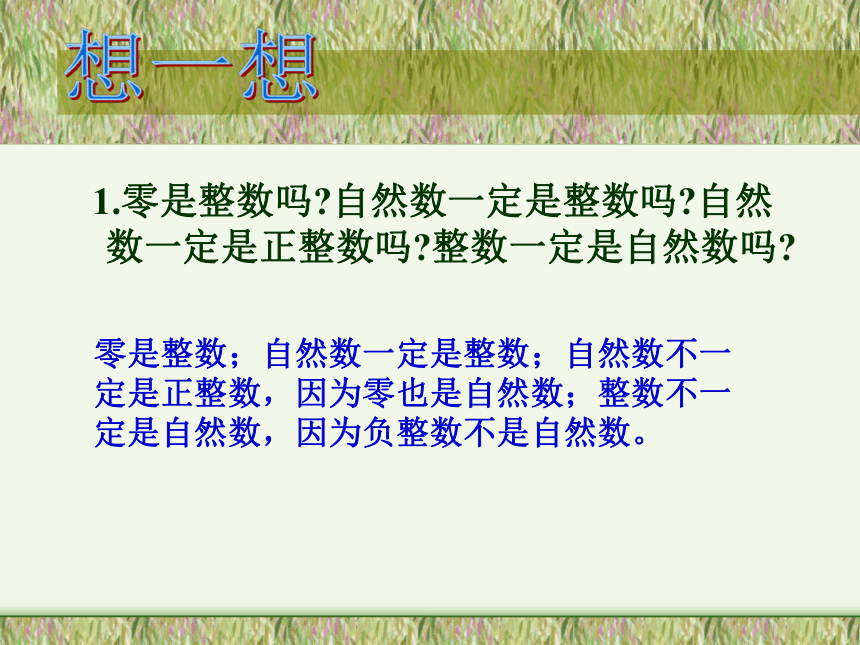 想一想

1.零是整数吗?自然数一定是整数吗?自然数一定是正整数吗?整数一定是自然数吗?

零是整数；自然数一定是整数；自然数不一定是正整数，因为零也是自然数；整数不一定是自然数，因为负整数不是自然数。